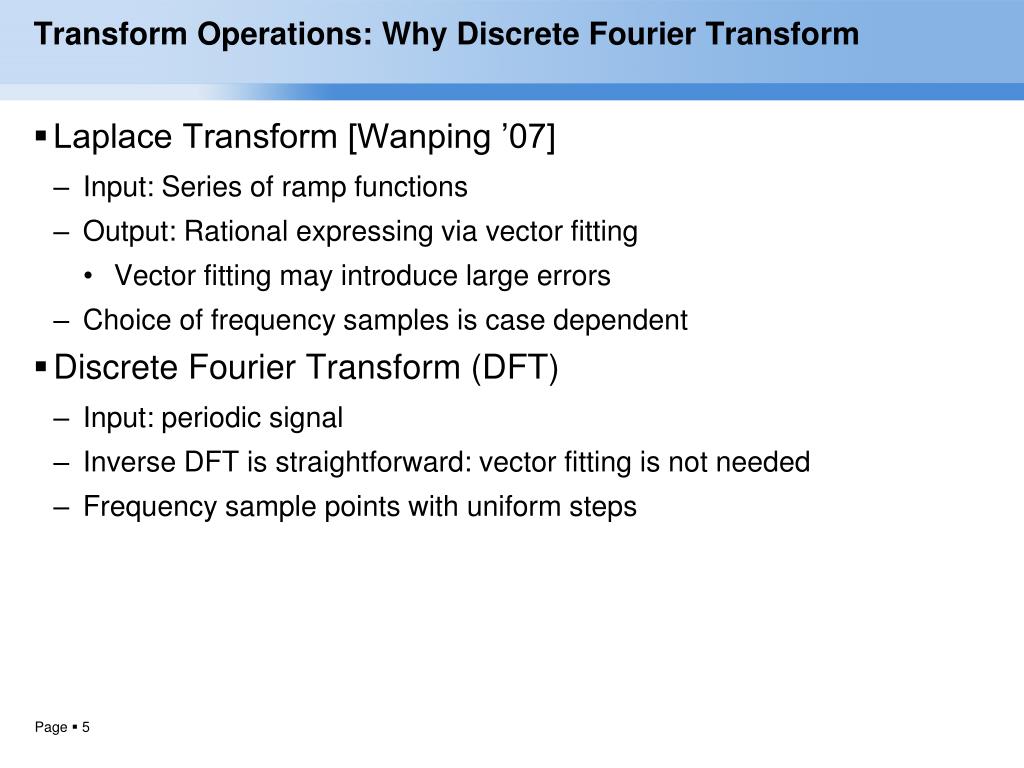 Transform Operations: Why Discrete Fourier Transform

▪ Laplace Transform [Wanping ’07]
– Input: Series of ramp functions
– Output: Rational expressing via vector fitting
• Vector fitting may introduce large errors
– Choice of frequency samples is case dependent

▪ Discrete Fourier Transform (DFT)
– Input: periodic signal
– Inverse DFT is straightforward: vector fitting is not needed
– Frequency sample points with uniform steps

Page ▪ 5